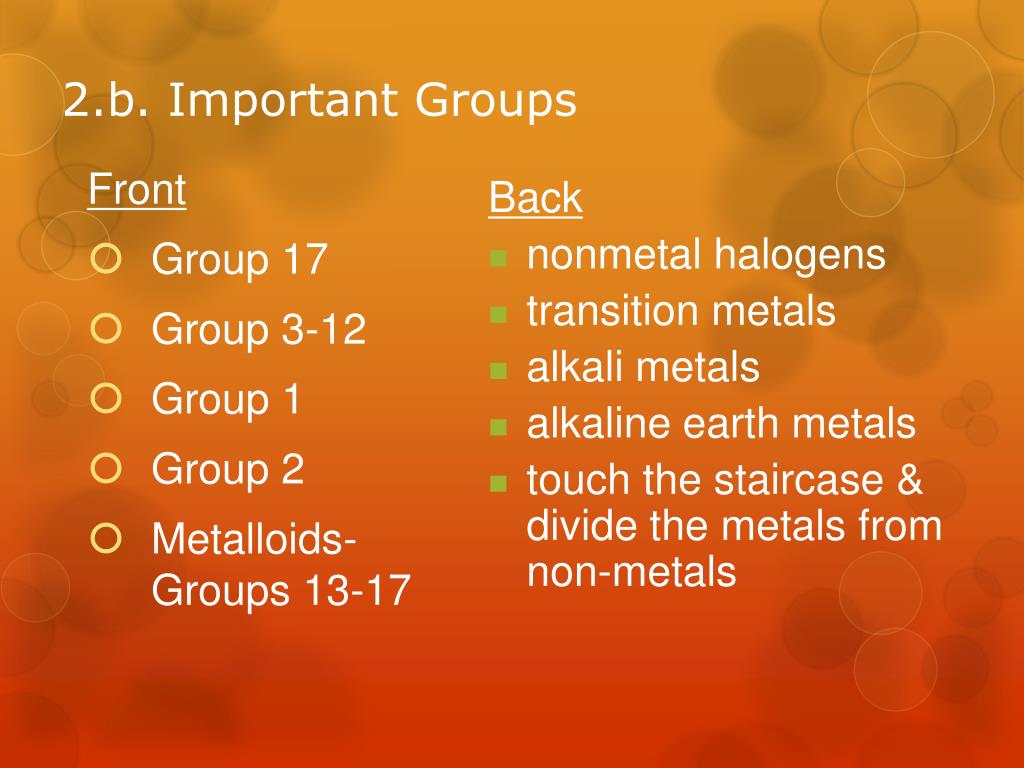 2.b. Important Groups

Front

Group 17

Group 3-12

Group 1

Group 2

Metalloids- Groups 13-17

Back

nonmetal halogens

transition metals

alkali metals

alkaline earth metals

touch the staircase & divide the metals from non-metals